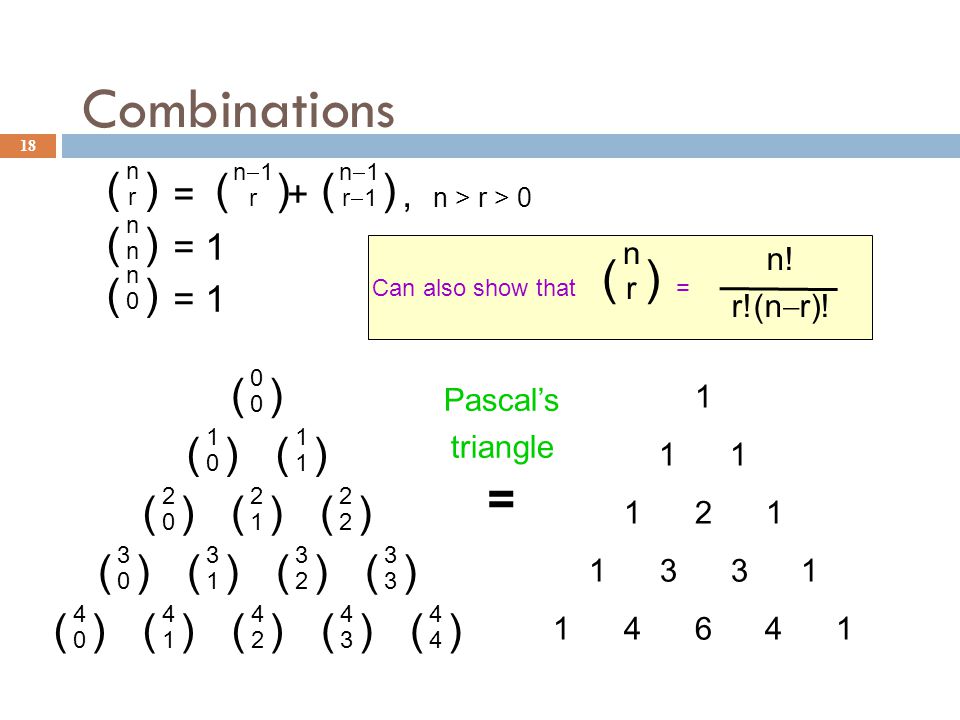 Combinations

18

$\binom{n}{r} = \binom{n-1}{r} + \binom{n-1}{r-1}$, $n > r > 0$

$\binom{n}{n} = 1$

$\binom{n}{0} = 1$

Can also show that $\binom{n}{r} = \frac{n!}{r!(n-r)!}$

$\binom{0}{0}$

$\binom{1}{0}$ $\binom{1}{1}$

$\binom{2}{0}$ $\binom{2}{1}$ $\binom{2}{2}$

$\binom{3}{0}$ $\binom{3}{1}$ $\binom{3}{2}$ $\binom{3}{3}$

$\binom{4}{0}$ $\binom{4}{1}$ $\binom{4}{2}$ $\binom{4}{3}$ $\binom{4}{4}$

Pascal's triangle

=

1

1 1

1 2 1

1 3 3 1

1 4 6 4 1